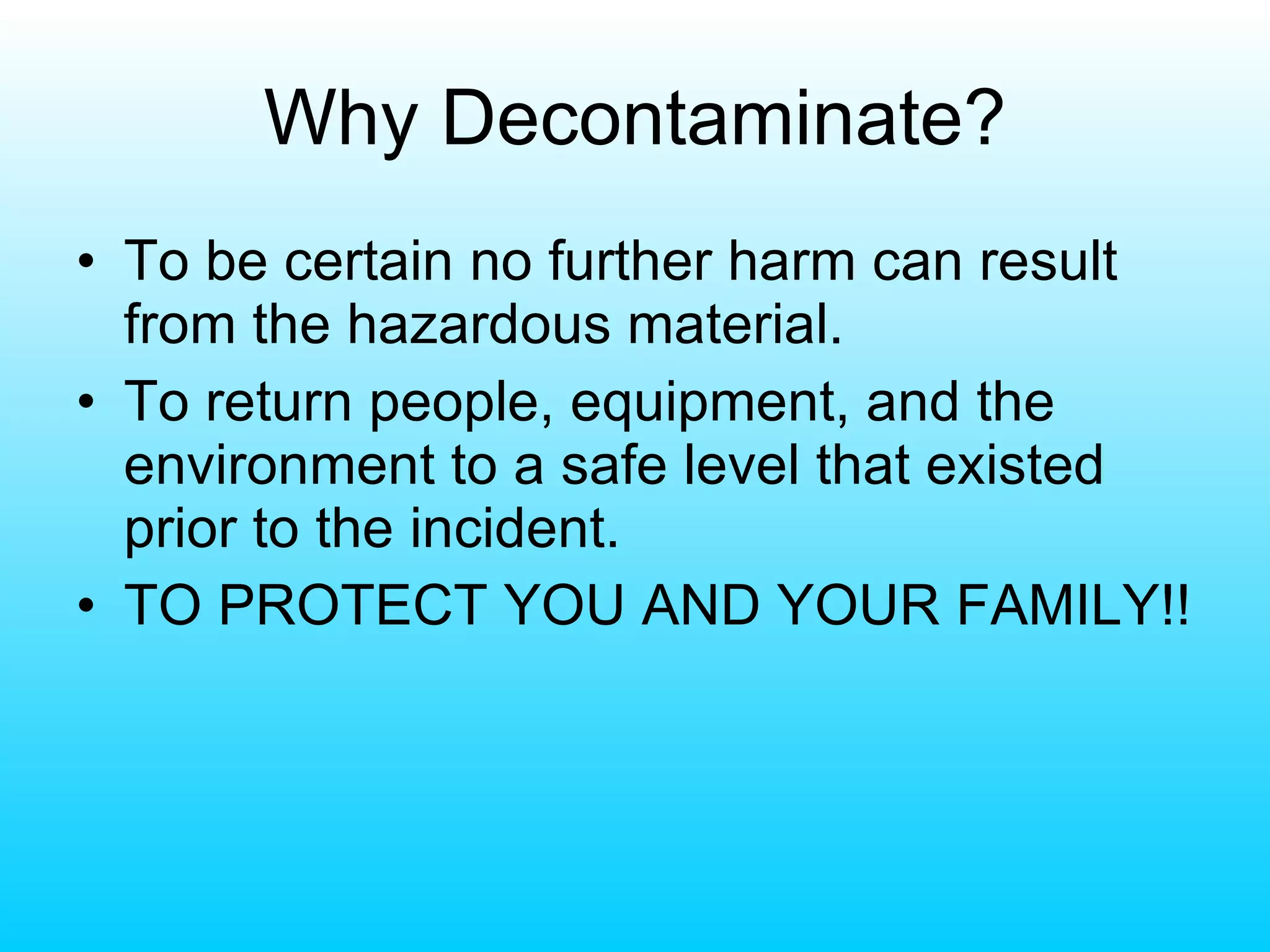 Why Decontaminate?

• To be certain no further harm can result from the hazardous material.
• To return people, equipment, and the environment to a safe level that existed prior to the incident.
• TO PROTECT YOU AND YOUR FAMILY!!